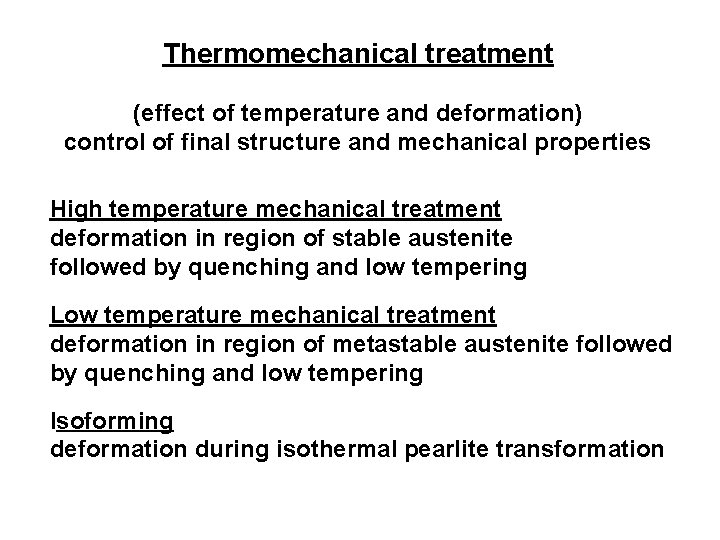 Thermomechanical treatment

(effect of temperature and deformation)
control of final structure and mechanical properties

High temperature mechanical treatment
deformation in region of stable austenite followed by quenching and low tempering

Low temperature mechanical treatment
deformation in region of metastable austenite followed by quenching and low tempering

Isoforming
deformation during isothermal pearlite transformation